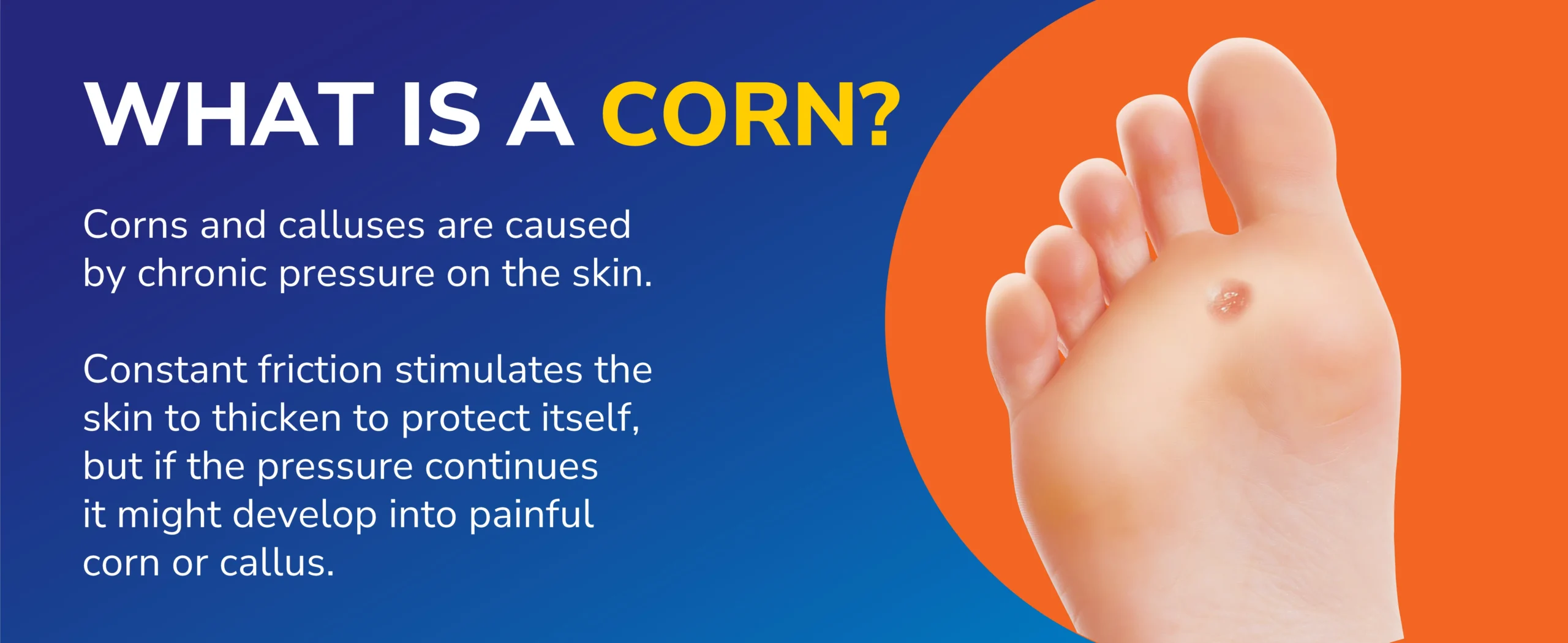 WHAT IS A CORN?

Corns and calluses are caused by chronic pressure on the skin.

Constant friction stimulates the skin to thicken to protect itself, but if the pressure continues it might develop into painful corn or callus.